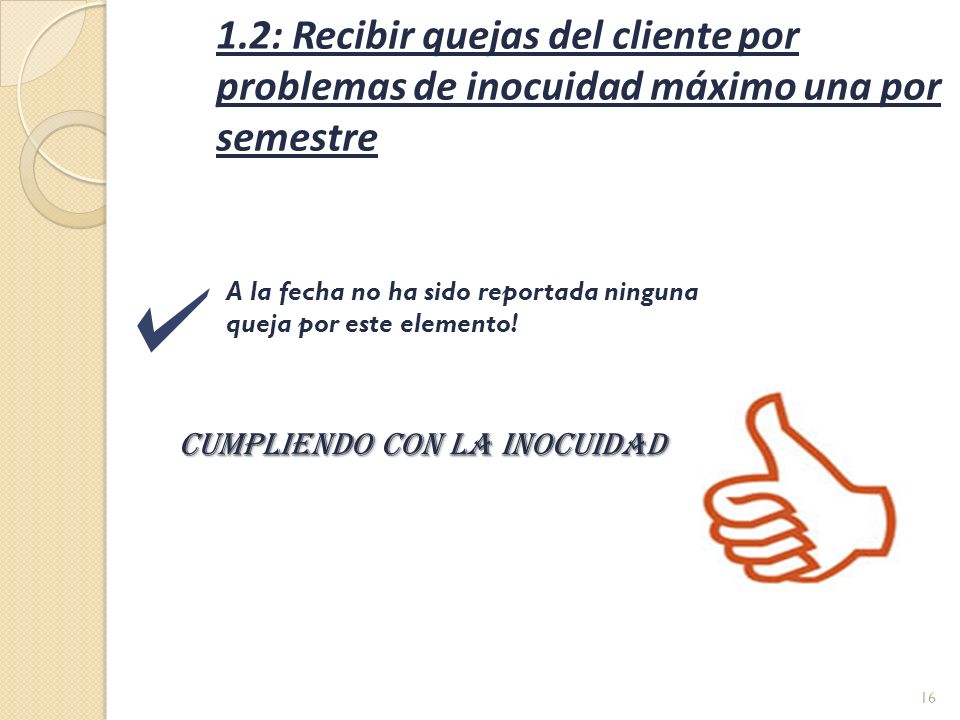 1.2: Recibir quejas del cliente por problemas de inocuidad máximo una por semestre

A la fecha no ha sido reportada ninguna queja por este elemento!

CUMPLIENDO CON LA INOCUIDAD

16